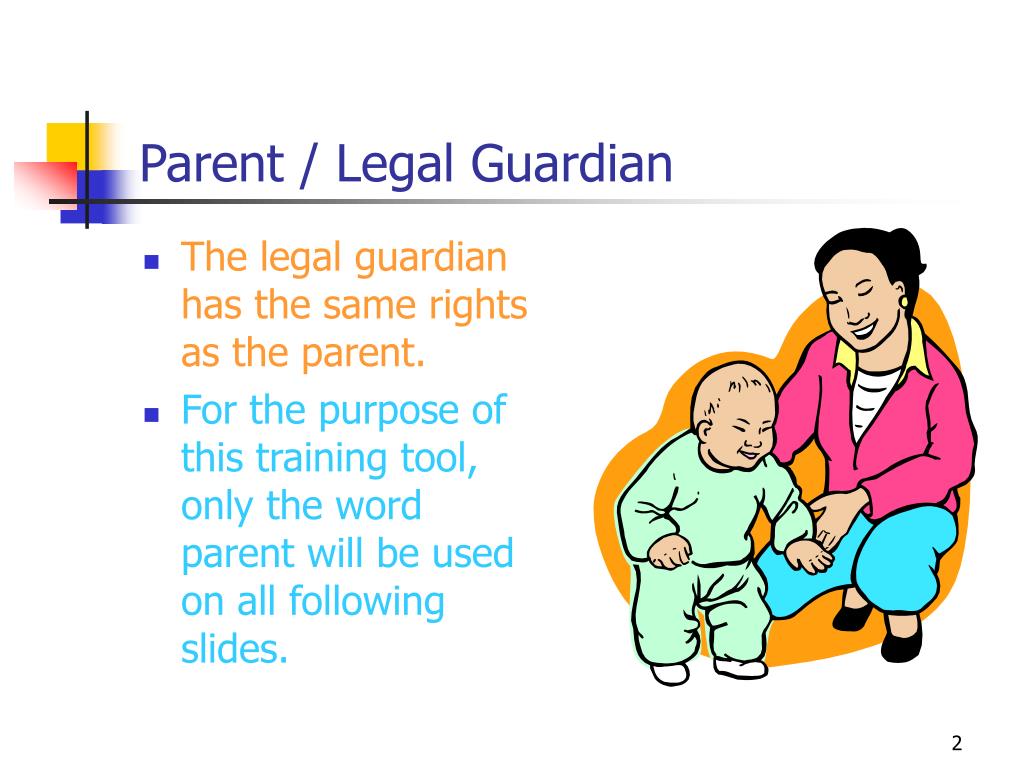 Parent / Legal Guardian

- The legal guardian has the same rights as the parent.
- For the purpose of this training tool, only the word parent will be used on all following slides.

2